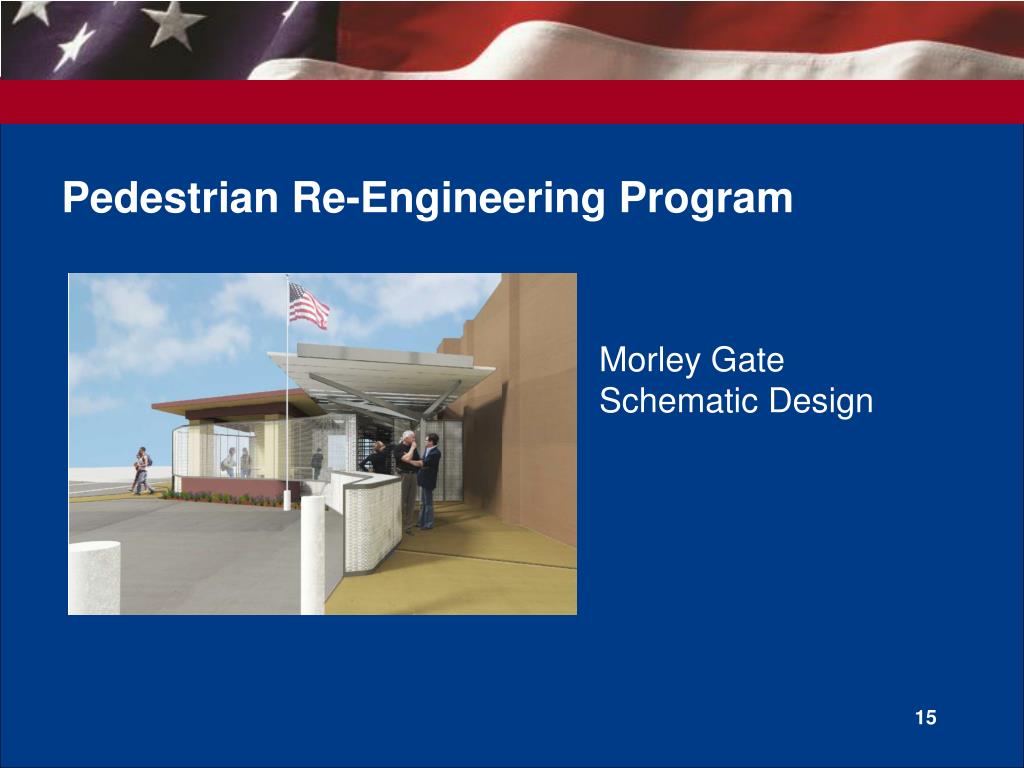 Pedestrian Re-Engineering Program

Morley Gate
Schematic Design

15